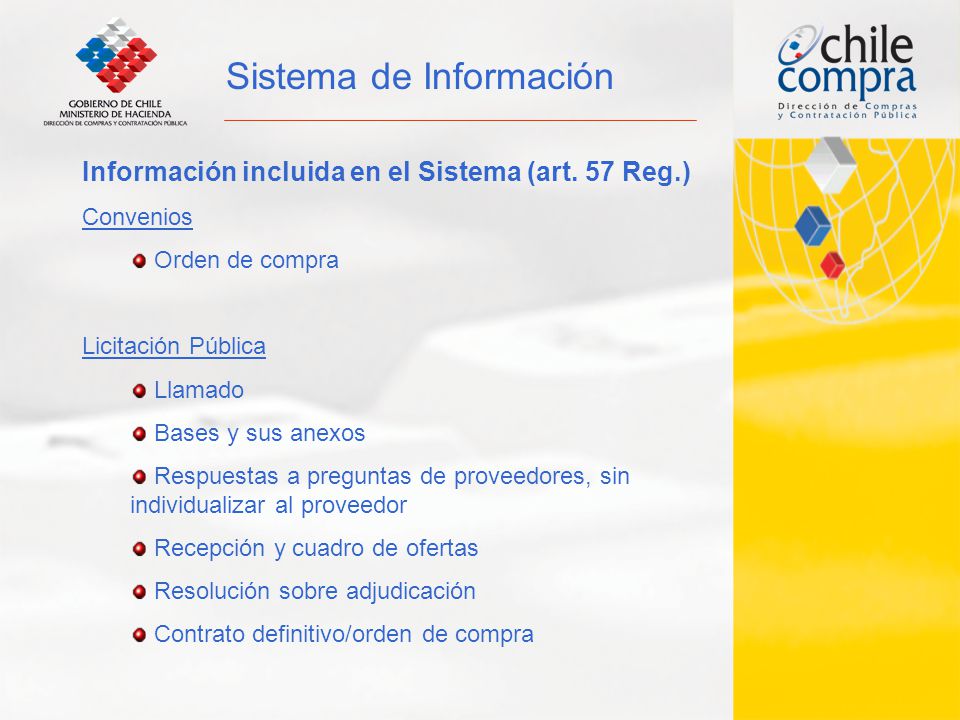 GOBIERNO DE CHILE
MINISTERIO DE HACIENDA
DIRECCIÓN DE COMPRAS Y CONTRATACIÓN PÚBLICA

Sistema de Información

chile compra
Dirección de Compras y Contratación Pública

Información incluida en el Sistema (art. 57 Reg.)

Convenios

Orden de compra

Licitación Pública

Llamado

Bases y sus anexos

Respuestas a preguntas de proveedores, sin individualizar al proveedor

Recepción y cuadro de ofertas

Resolución sobre adjudicación

Contrato definitivo/orden de compra